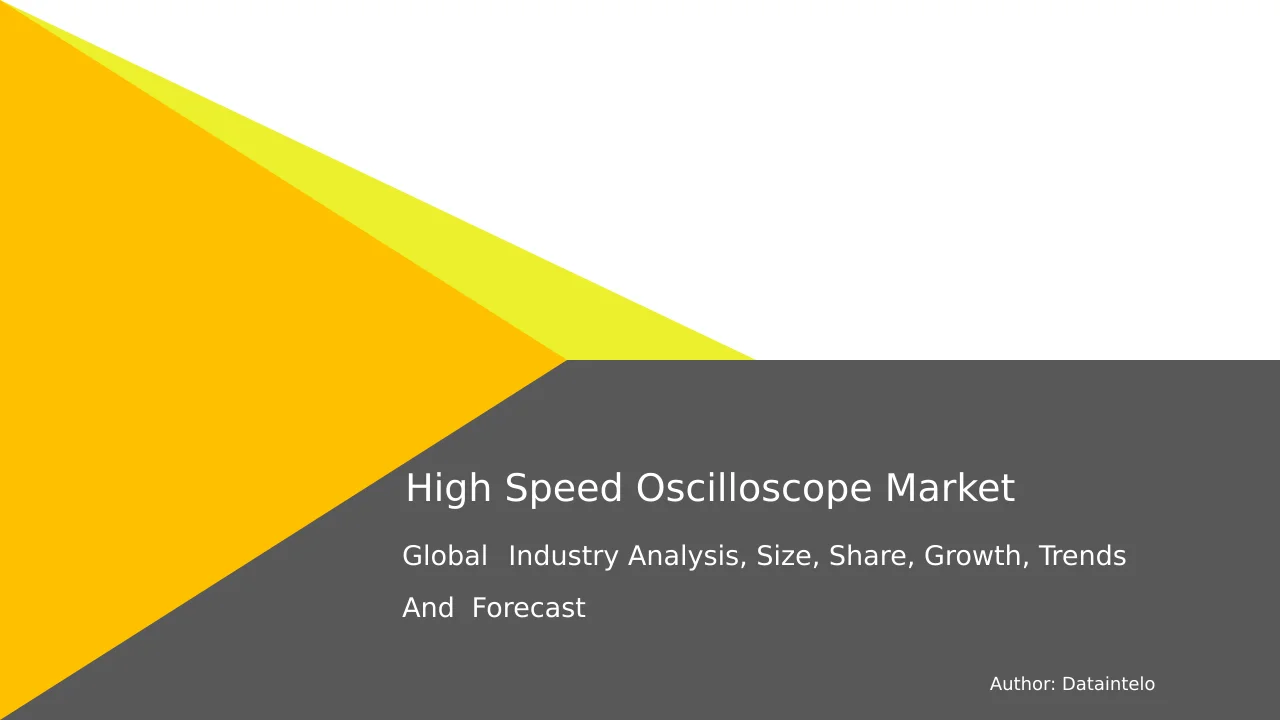 High Speed Oscilloscope Market

Global Industry Analysis, Size, Share, Growth, Trends And Forecast

Author: Dataintelo